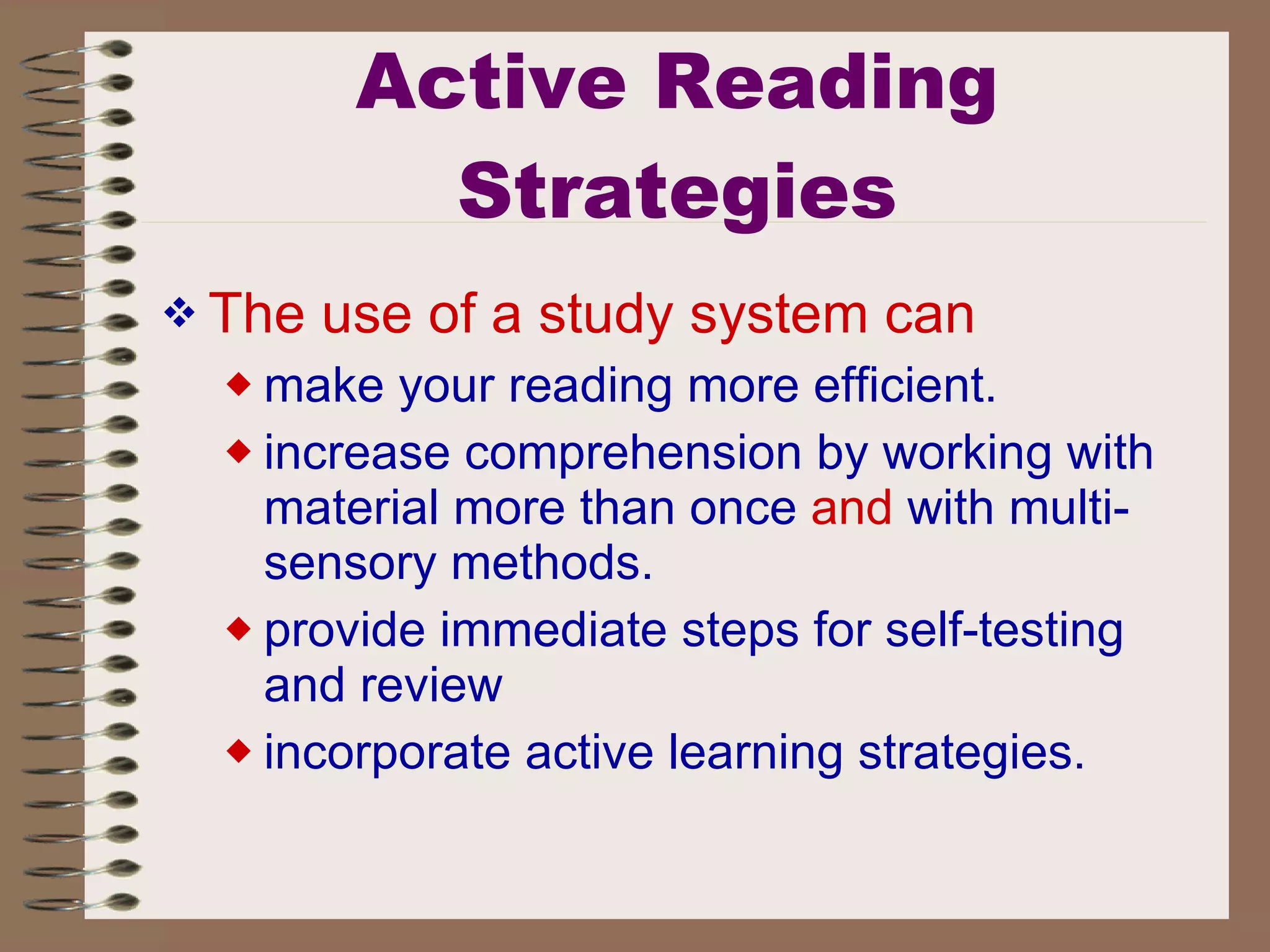 Active Reading Strategies

❖ The use of a study system can

◆ make your reading more efficient.

◆ increase comprehension by working with material more than once and with multi-sensory methods.

◆ provide immediate steps for self-testing and review

◆ incorporate active learning strategies.